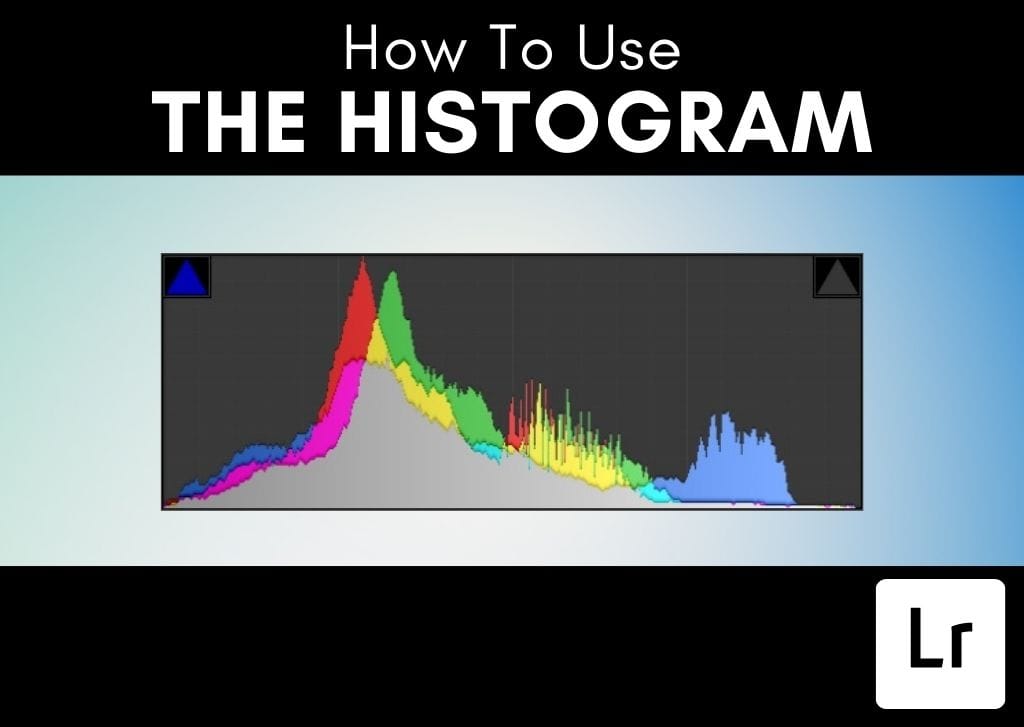 How To Use
THE HISTOGRAM

Lr